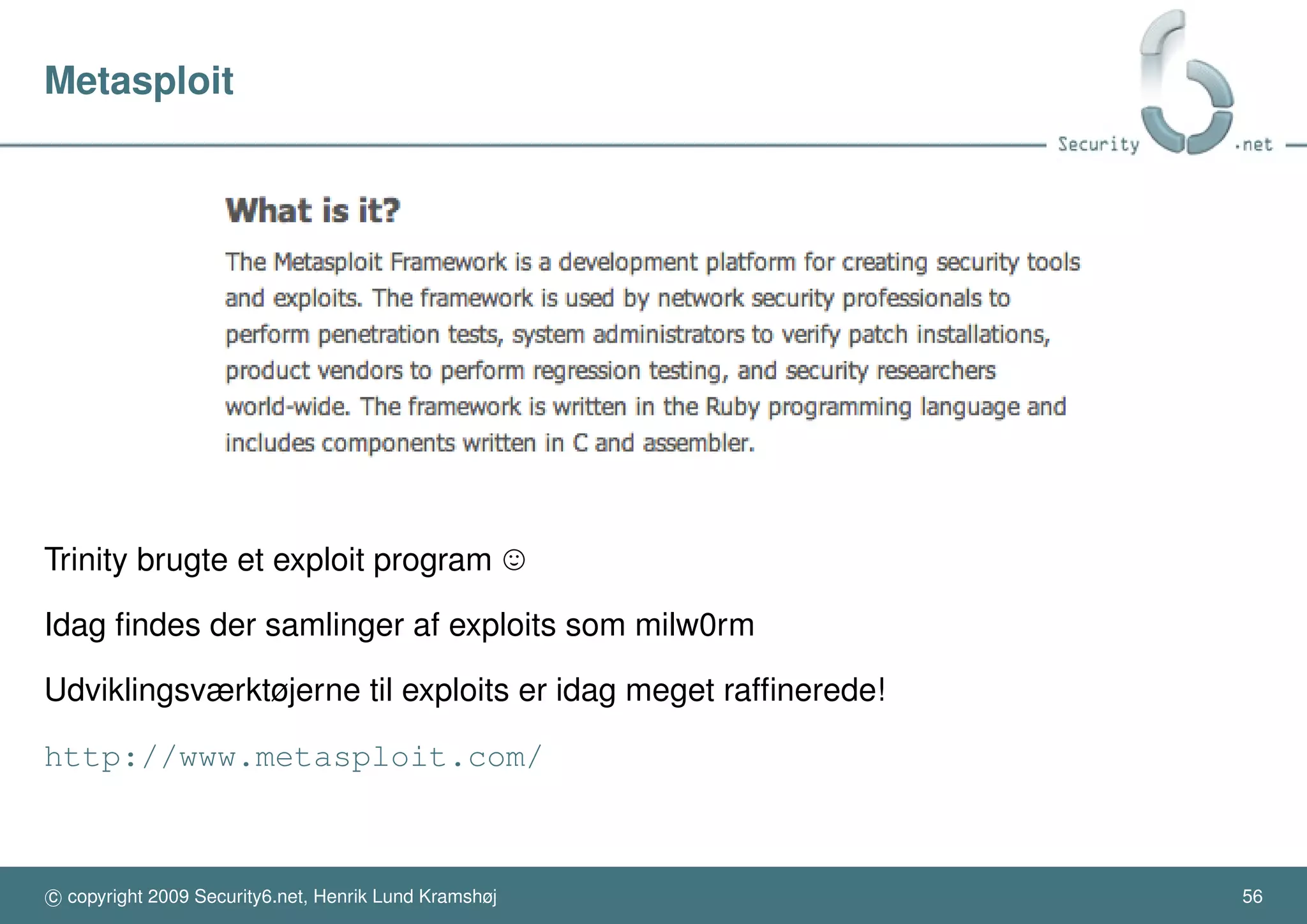 Metasploit

Security .net

What is it?

The Metasploit Framework is a development platform for creating security tools and exploits. The framework is used by network security professionals to perform penetration tests, system administrators to verify patch installations, product vendors to perform regression testing, and security researchers world-wide. The framework is written in the Ruby programming language and includes components written in C and assembler.

Trinity brugte et exploit program ☺

Idag findes der samlinger af exploits som milw0rm

Udviklingsværktøjerne til exploits er idag meget raffinerede!

http://www.metasploit.com/

© copyright 2009 Security6.net, Henrik Lund Kramshøj

56